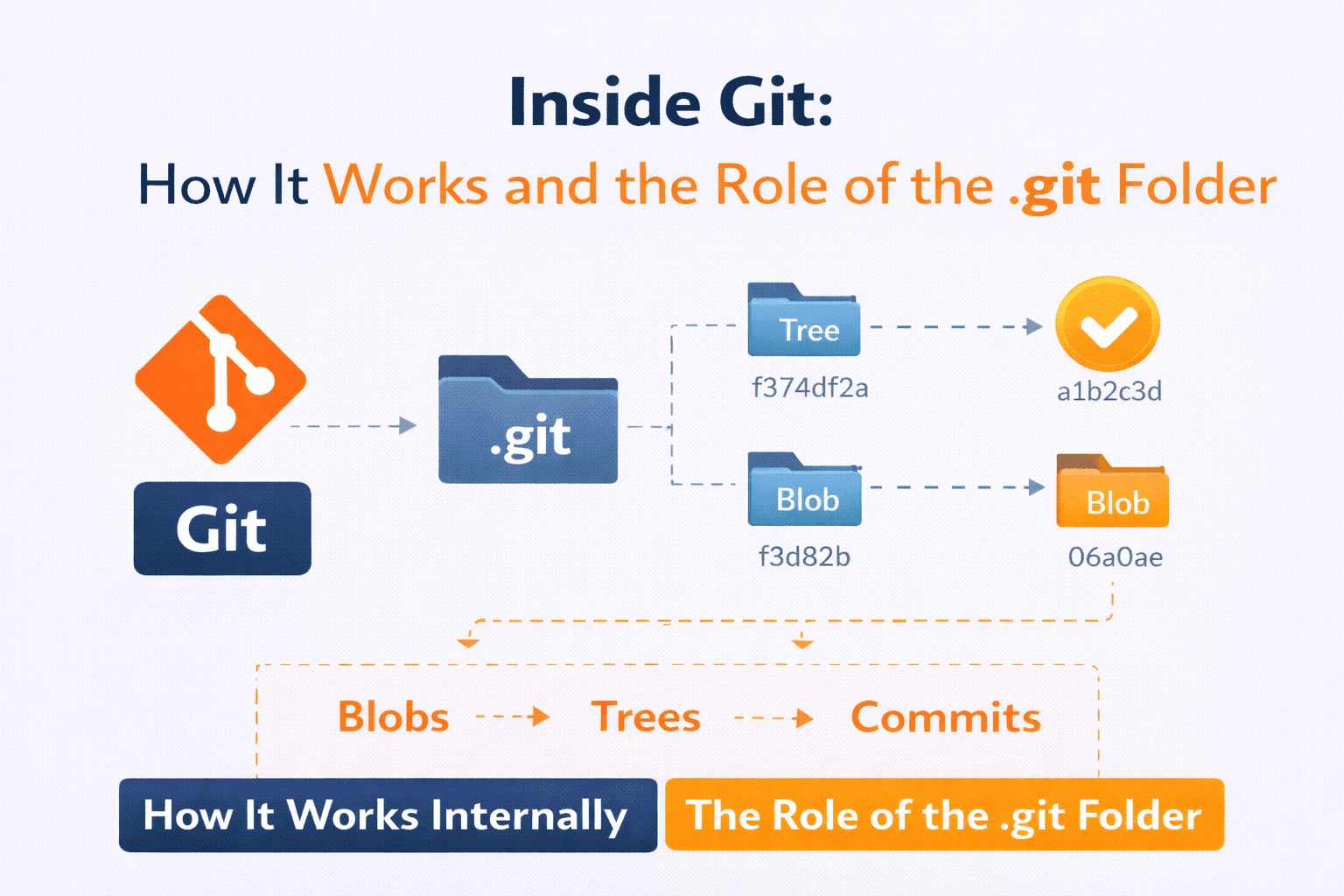 Inside Git:

How It Works and the Role of the .git Folder

Git

.git

Tree

f374df2a

a1b2c3d

Blob

f3d82b

Blob

06a0ae

Blobs

Trees

Commits

How It Works Internally

The Role of the .git Folder